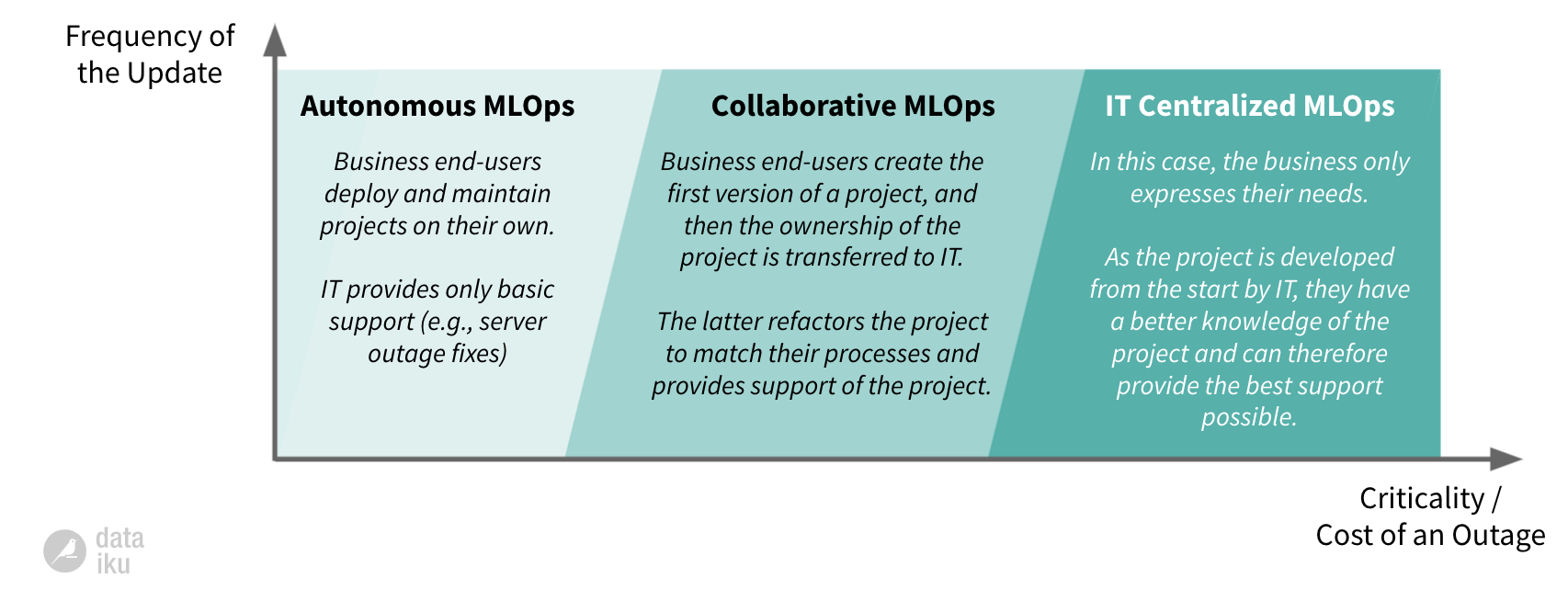 Frequency of the Update

Autonomous MLOps

Business end-users deploy and maintain projects on their own.

IT provides only basic support (e.g., server outage fixes)

Collaborative MLOps

Business end-users create the first version of a project, and then the ownership of the project is transferred to IT.

The latter refactors the project to match their processes and provides support of the project.

IT Centralized MLOps

In this case, the business only expresses their needs.

As the project is developed from the start by IT, they have a better knowledge of the project and can therefore provide the best support possible.

Criticality / Cost of an Outage

data iku